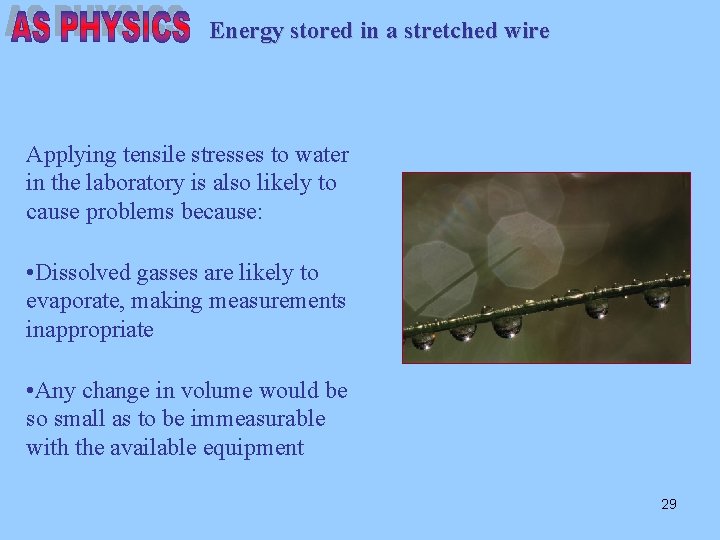 AS PHYSICS Energy stored in a stretched wire

Applying tensile stresses to water in the laboratory is also likely to cause problems because:

•Dissolved gasses are likely to evaporate, making measurements inappropriate

•Any change in volume would be so small as to be immeasurable with the available equipment

29